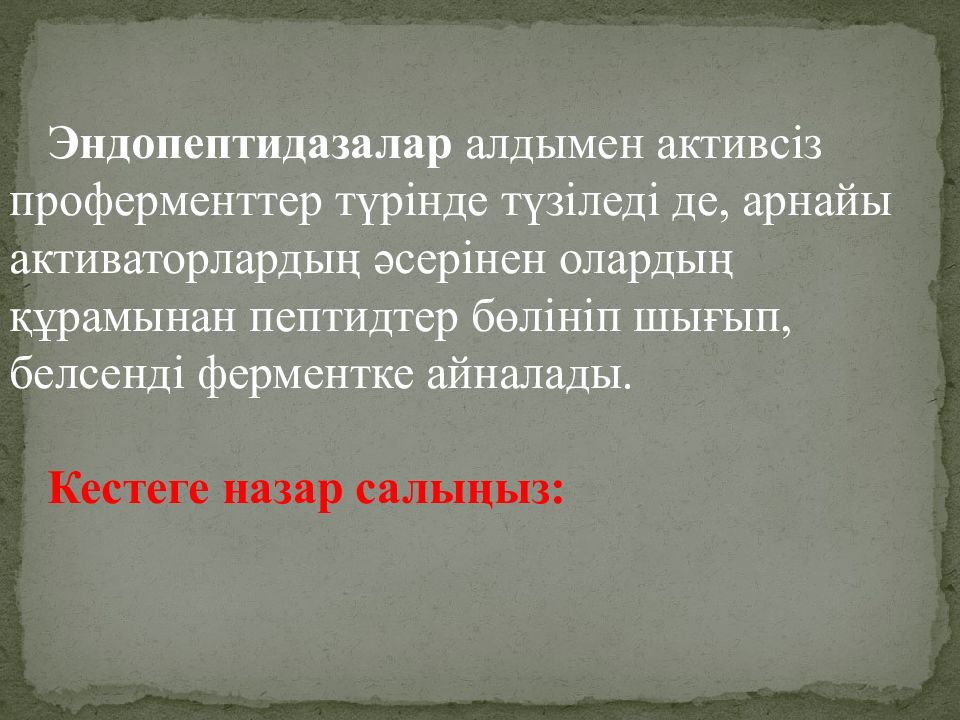 Эндопептидазалар алдымен активсіз проферменттер түрінде түзіледі де, арнайы активаторлардың әсерінен олардың құрамынан пептидтер бөлініп шығып, белсенді ферментке айналады.

Кестеге назар салыңыз: